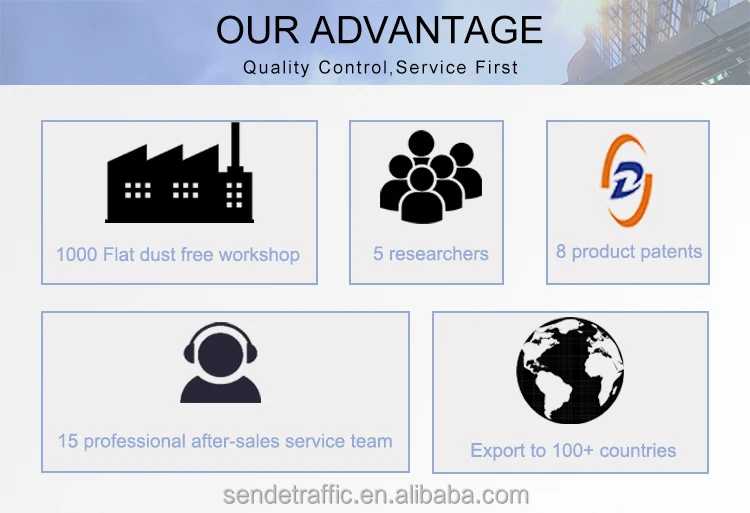 OUR ADVANTAGE
Quality Control,Service First

1000 Flat dust free workshop

5 researchers

8 product patents

15 professional after-sales service team

Export to 100+ countries

sendetraffic.en.alibaba.com